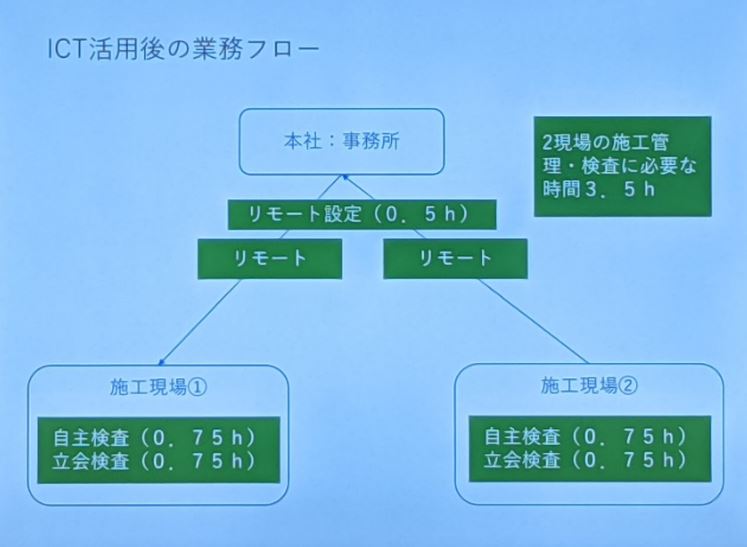 ICT活用後の業務フロー

本社：事務所

2現場の施工管理・検査に必要な時間３．５ｈ

リモート設定（０．５ｈ）

リモート

リモート

施工現場①

自主検査（０．７５ｈ）
立会検査（０．７５ｈ）

施工現場②

自主検査（０．７５ｈ）
立会検査（０．７５ｈ）